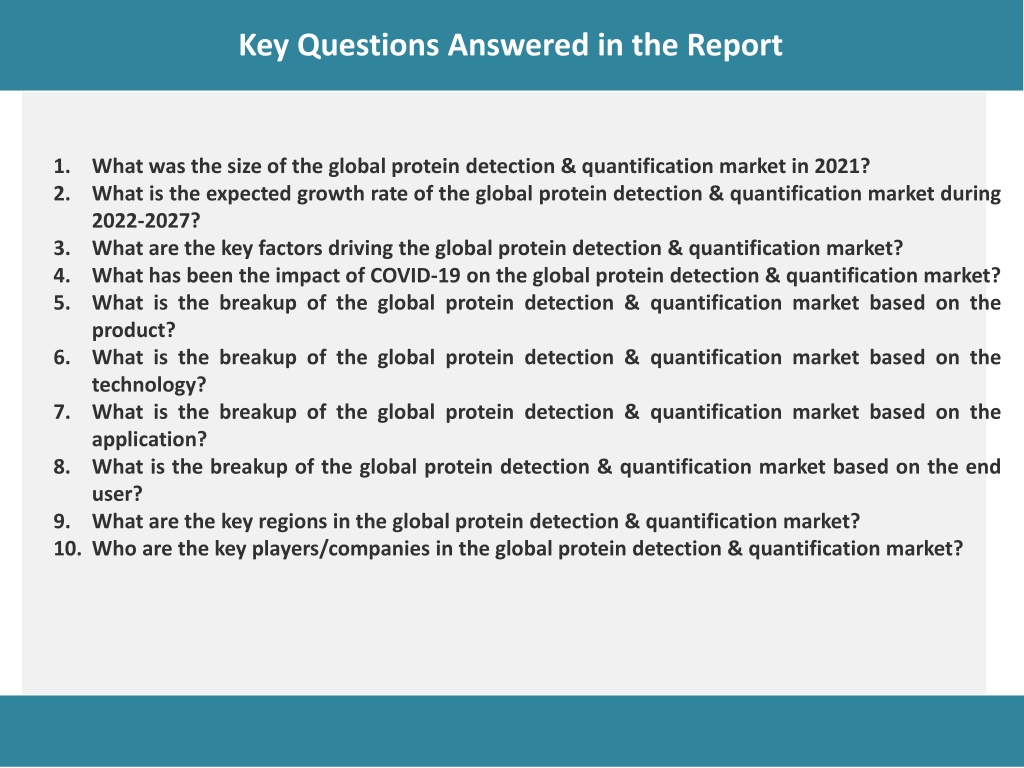 Key Questions Answered in the Report

1. What was the size of the global protein detection & quantification market in 2021?
2. What is the expected growth rate of the global protein detection & quantification market during 2022-2027?
3. What are the key factors driving the global protein detection & quantification market?
4. What has been the impact of COVID-19 on the global protein detection & quantification market?
5. What is the breakup of the global protein detection & quantification market based on the product?
6. What is the breakup of the global protein detection & quantification market based on the technology?
7. What is the breakup of the global protein detection & quantification market based on the application?
8. What is the breakup of the global protein detection & quantification market based on the end user?
9. What are the key regions in the global protein detection & quantification market?
10. Who are the key players/companies in the global protein detection & quantification market?